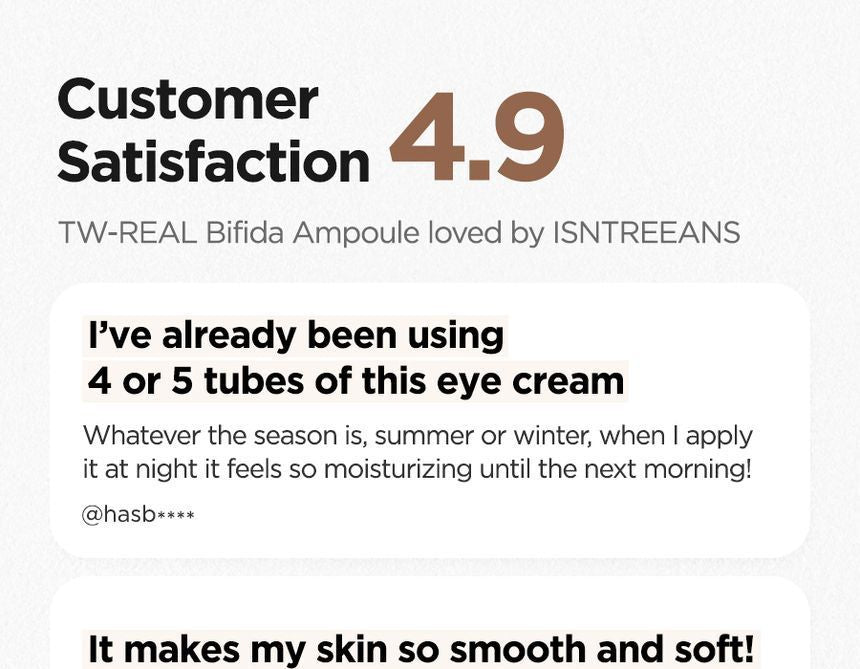 Customer Satisfaction 4.9

TW-REAL Bifida Ampoule loved by ISNTREEANS

I've already been using 4 or 5 tubes of this eye cream

Whatever the season is, summer or winter, when I apply it at night it feels so moisturizing until the next morning!

@hasb****

It makes my skin so smooth and soft!